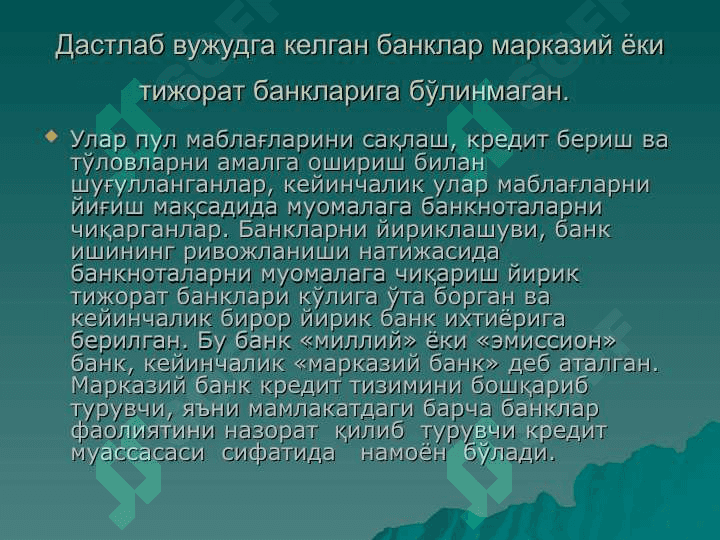 Дастлаб вужудга келган банклар марказий ёки тижорат банкларига бўлинмаган.

Улар пул маблағларини сақлаш, кредит бериш ва тўловларни амалга ошириш билан шуғулланганлар, кейинчалик улар маблағларни йиғиш мақсадида муомалага банкноталарни чиқарганлар. Банкларни йириклашуви, банк ишининг ривожланиши натижасида банкноталарни муомалага чиқариш йирик тижорат банклари қўлига ўта борган ва кейинчалик бирор йирик банк ихтиёрига берилган. Бу банк «миллий» ёки «эмиссион» банк, кейинчалик «марказий банк» деб аталган. Марказий банк кредит тизимини бошқариб турувчи, яъни мамлакатдаги барча банклар фаолиятини назорат қилиб турувчи кредит муассасаси сифатида намоён бўлади.